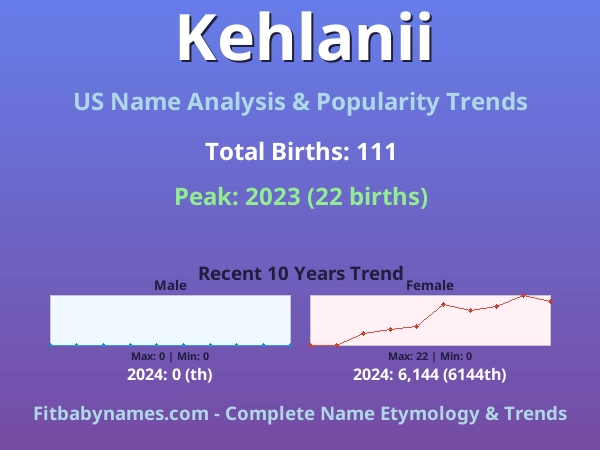 Kehlanii

US Name Analysis & Popularity Trends

Total Births: 111

Peak: 2023 (22 births)

Recent 10 Years Trend

Male

Max: 0 | Min: 0

2024: 0 (th)

Female

Max: 22 | Min: 0

2024: 6,144 (6144th)

Fitbabynames.com - Complete Name Etymology & Trends